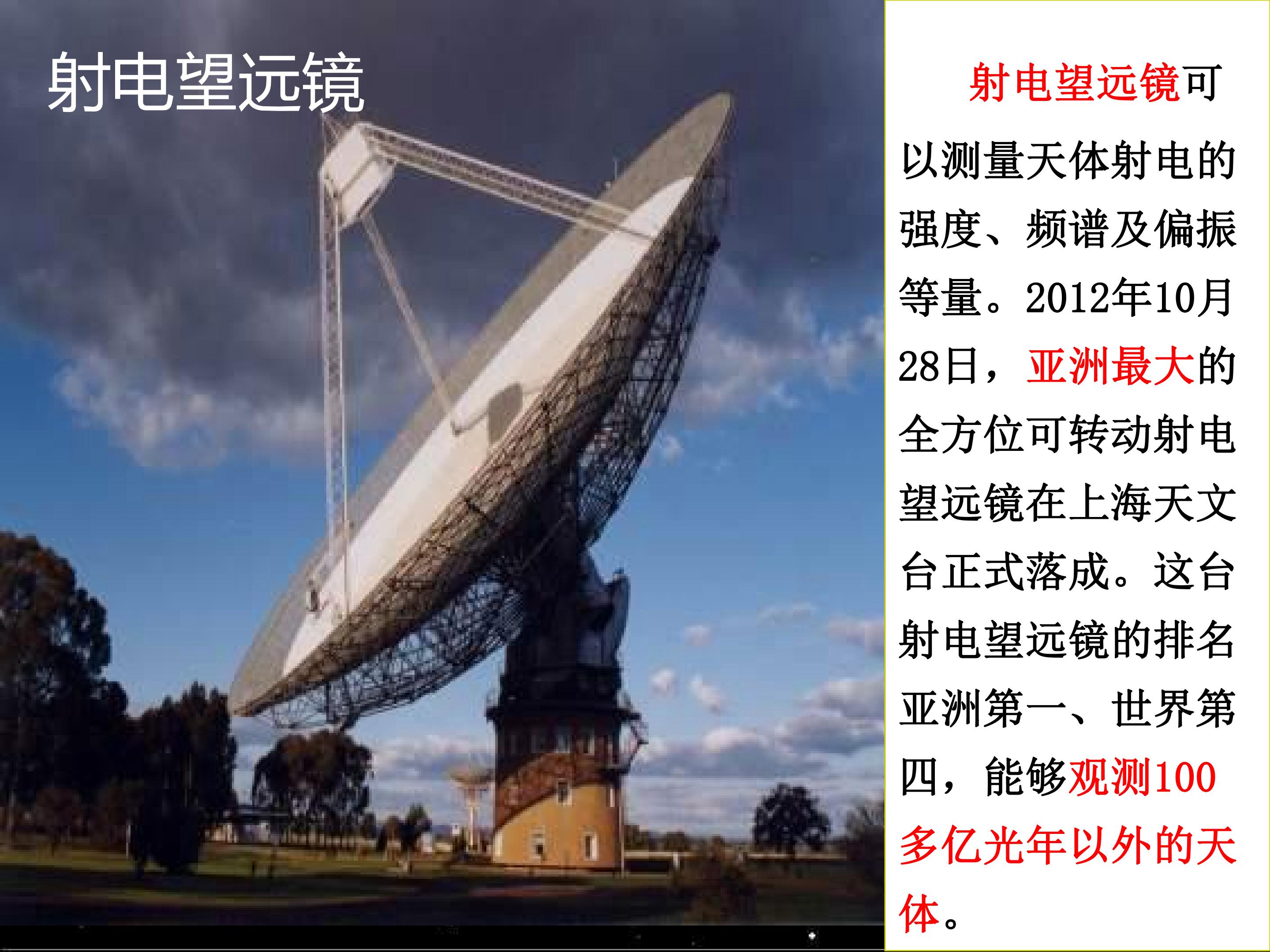 射电望远镜

射电望远镜可以测量天体射电的强度、频谱及偏振等量。2012年10月28日，亚洲最大的全方位可转动射电望远镜在上海天文台正式落成。这台射电望远镜的排名亚洲第一、世界第四，能够观测100多亿光年以外的天体。